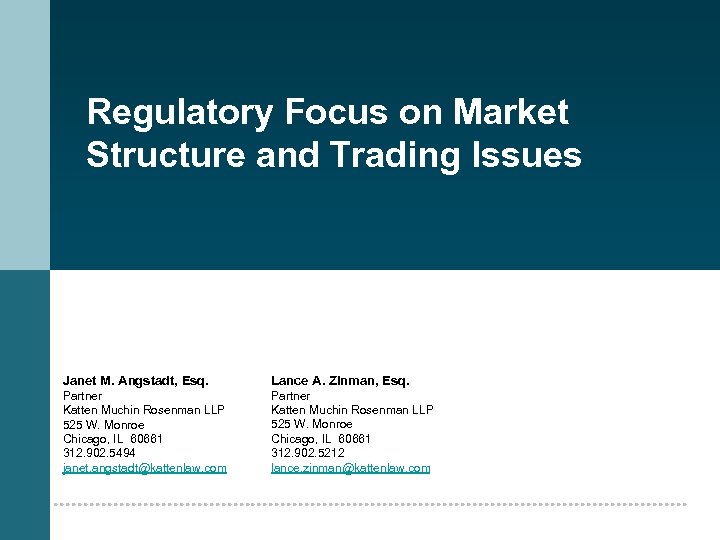 Regulatory Focus on Market Structure and Trading Issues

Janet M. Angstadt, Esq.
Partner
Katten Muchin Rosenman LLP
525 W. Monroe
Chicago, IL 60661
312.902.5494
janet.angstadt@kattenlaw.com

Lance A. Zinman, Esq.
Partner
Katten Muchin Rosenman LLP
525 W. Monroe
Chicago, IL 60661
312.902.5212
lance.zinman@kattenlaw.com